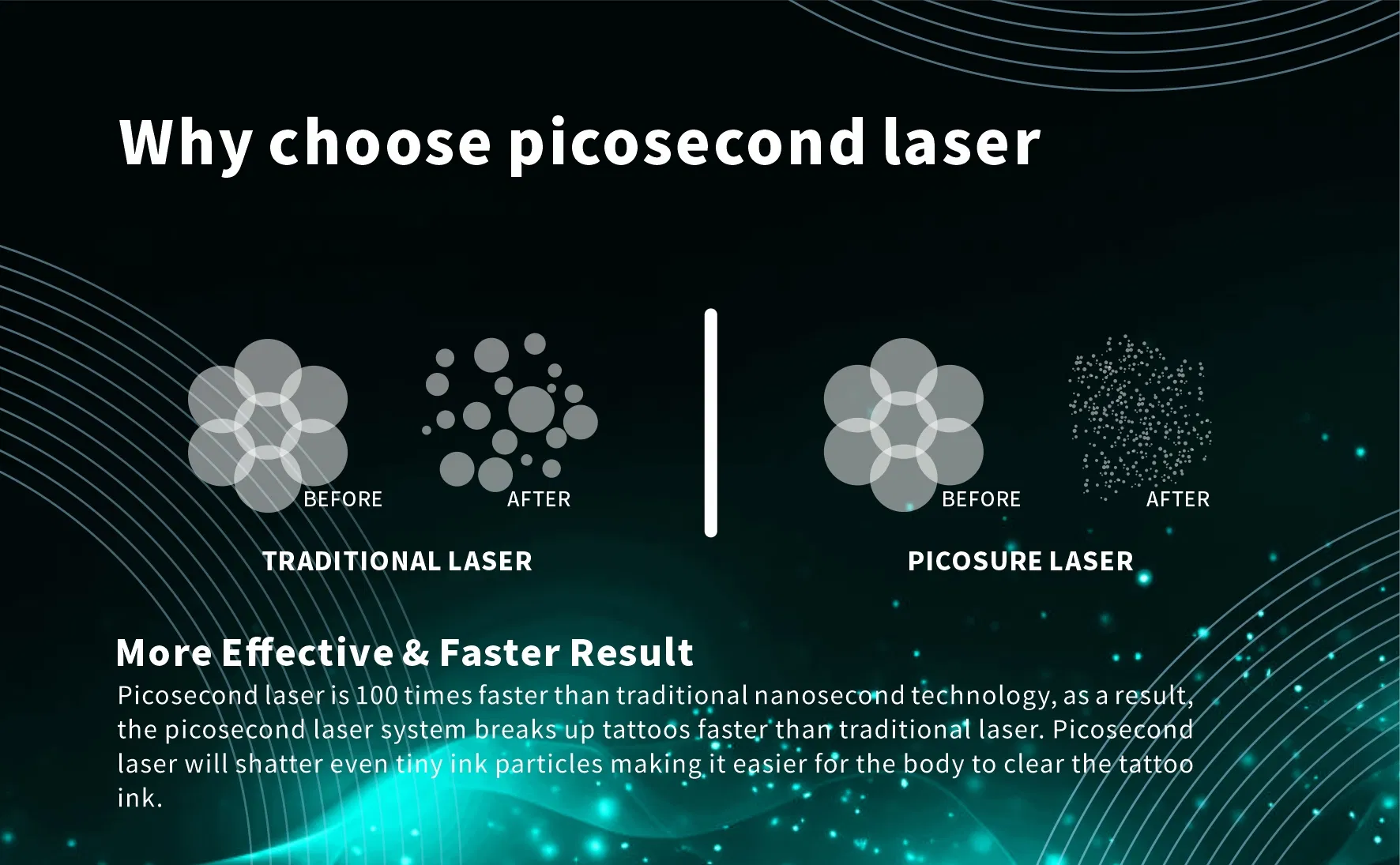 Why choose picosecond laser

BEFORE

AFTER

TRADITIONAL LASER

BEFORE

AFTER

PICOSURE LASER

More Effective & Faster Result

Picosecond laser is 100 times faster than traditional nanosecond technology, as a result, the picosecond laser system breaks up tattoos faster than traditional laser. Picosecond laser will shatter even tiny ink particles making it easier for the body to clear the tattoo ink.